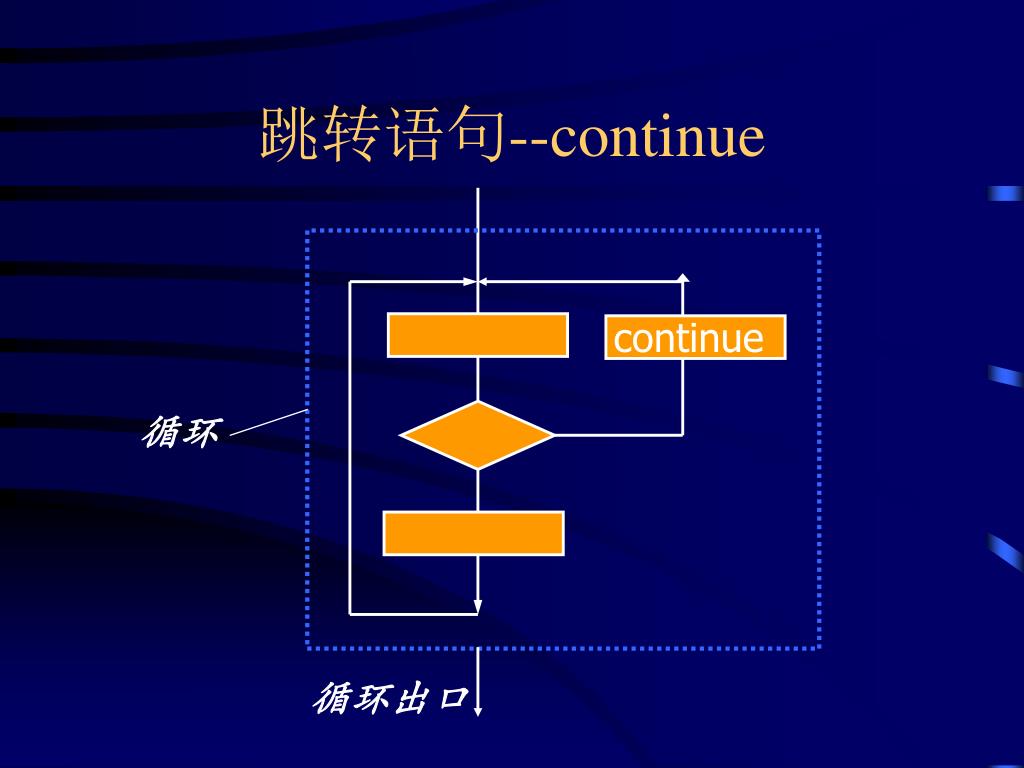 跳转语句--continue

continue

循环

循环出口